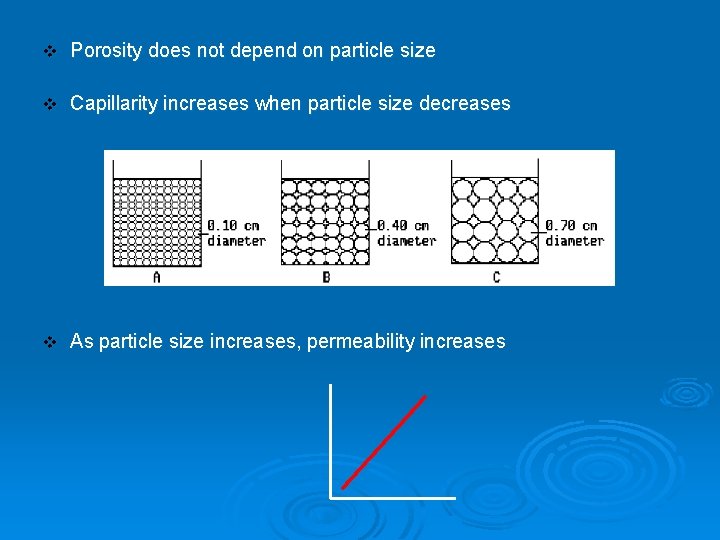 ❖ Porosity does not depend on particle size

❖ Capillarity increases when particle size decreases

0.10 cm diameter
A

0.40 cm diameter
B

0.70 cm diameter
C

❖ As particle size increases, permeability increases